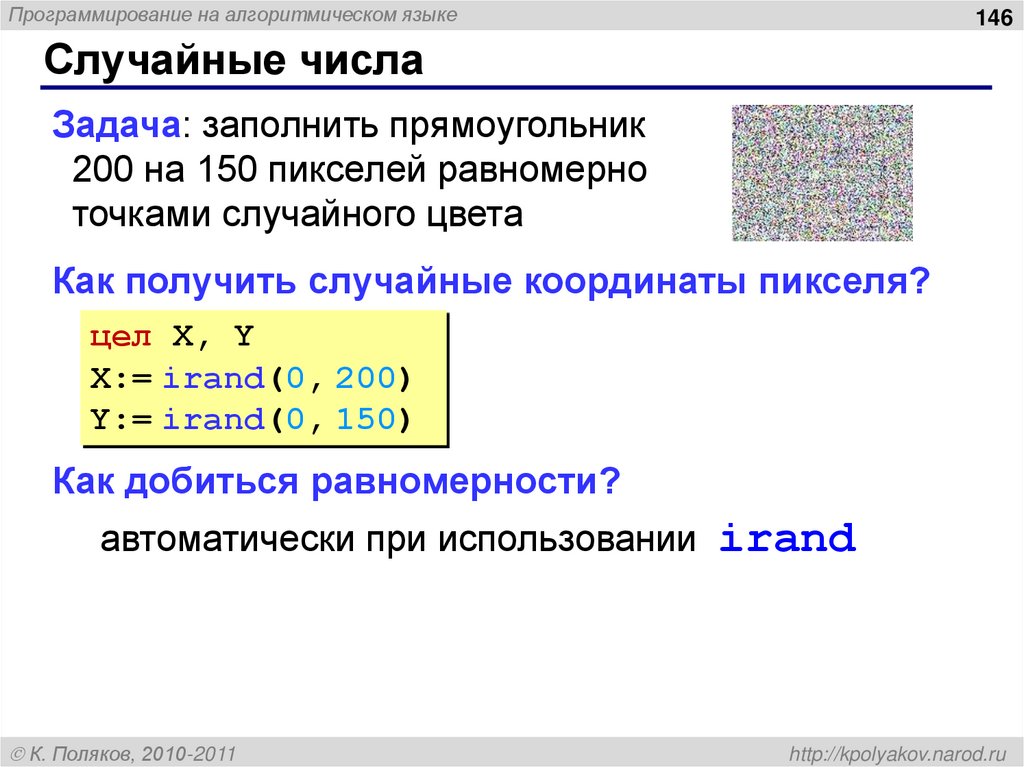 Программирование на алгоритмическом языке

146

Случайные числа

Задача: заполнить прямоугольник 200 на 150 пикселей равномерно точками случайного цвета

Как получить случайные координаты пикселя?

цел X, Y
X:= irand(0, 200)
Y:= irand(0, 150)

Как добиться равномерности?

автоматически при использовании irand

© К. Поляков, 2010-2011

http://kpolyakov.narod.ru